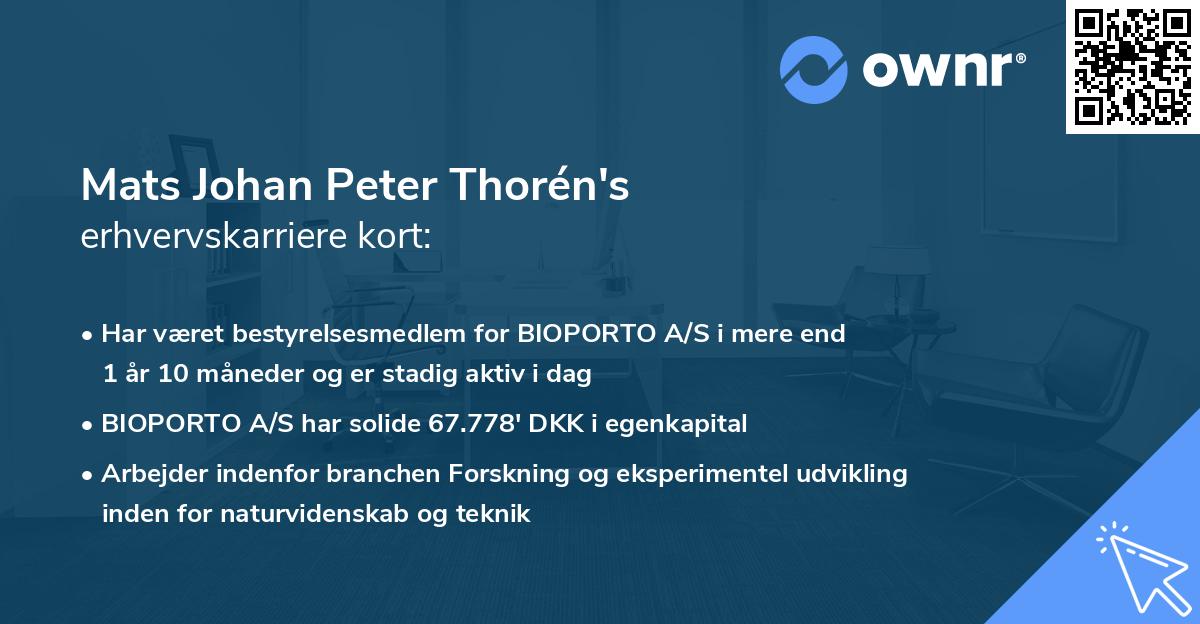 ownr®

Mats Johan Peter Thorén's
erhvervskarriere kort:

• Har været bestyrelsesmedlem for BIOPORTO A/S i mere end 1 år 10 måneder og er stadig aktiv i dag

• BIOPORTO A/S har solide 67.778' DKK i egenkapital

• Arbejder indenfor branchen Forskning og eksperimentel udvikling inden for naturvidenskab og teknik